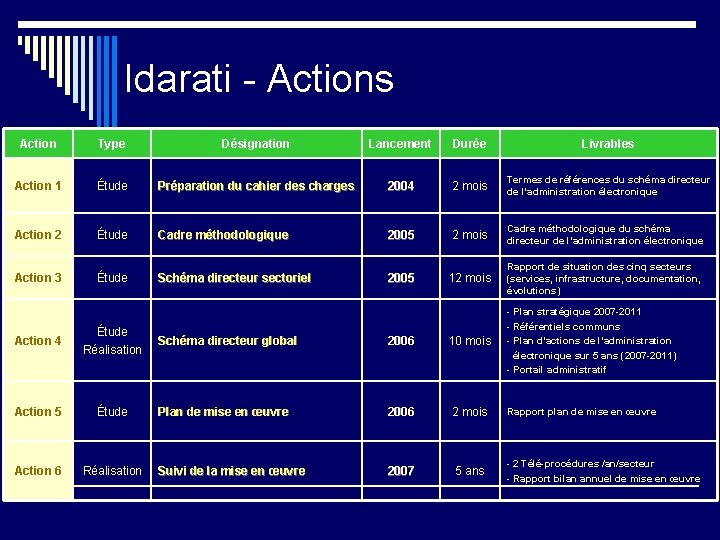 Idarati - Actions

| Action | Type | Désignation | Lancement | Durée | Livrables |
|---|---|---|---|---|---|
| Action 1 | Étude | Préparation du cahier des charges | 2004 | 2 mois | Termes de références du schéma directeur de l'administration électronique |
| Action 2 | Étude | Cadre méthodologique | 2005 | 2 mois | Cadre méthodologique du schéma directeur de l'administration électronique |
| Action 3 | Étude | Schéma directeur sectoriel | 2005 | 12 mois | Rapport de situation des cinq secteurs (services, infrastructure, documentation, évolutions) |
| Action 4 | Étude Réalisation | Schéma directeur global | 2006 | 10 mois | - Plan stratégique 2007-2011 - Référentiels communs - Plan d'actions de l'administration électronique sur 5 ans (2007-2011) - Portail administratif |
| Action 5 | Étude | Plan de mise en œuvre | 2006 | 2 mois | Rapport plan de mise en œuvre |
| Action 6 | Réalisation | Suivi de la mise en œuvre | 2007 | 5 ans | - 2 Télé-procédures /an/secteur - Rapport bilan annuel de mise en œuvre |